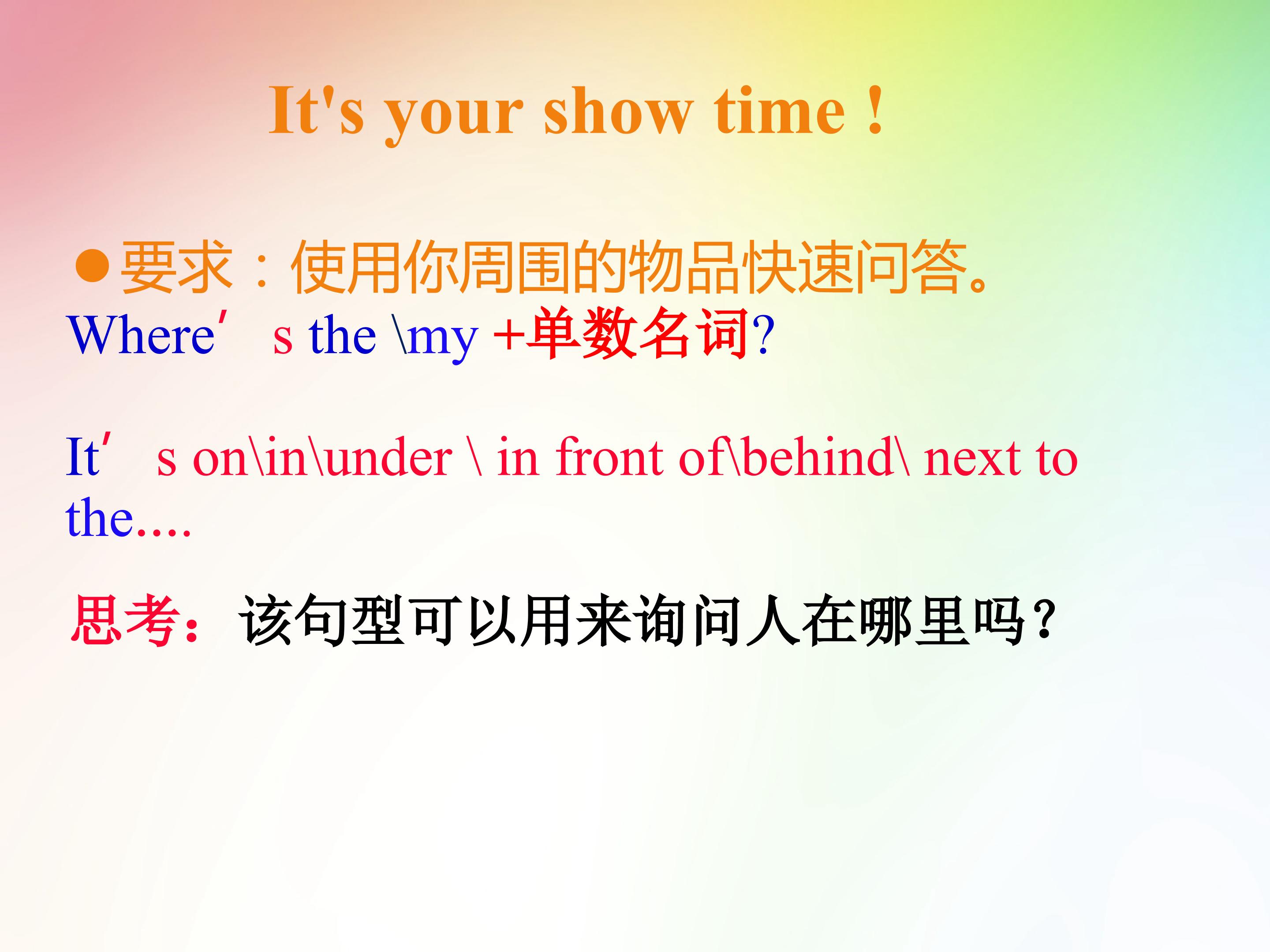 It's your show time !

• 要求：使用你周围的物品快速问答。

Where' s the \my +单数名词?

It' s on\in\under \ in front of\behind\ next to the....

思考：该句型可以用来询问人在哪里吗？